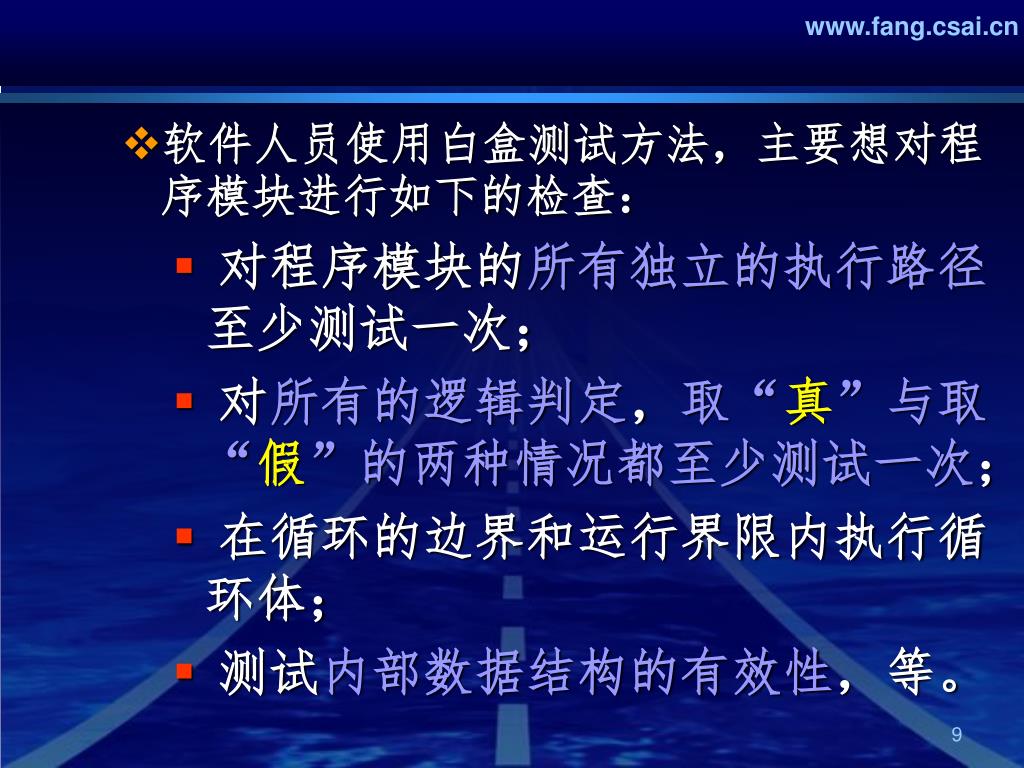 www.fang.csai.cn

❖软件人员使用白盒测试方法，主要想对程序模块进行如下的检查：

▪ 对程序模块的所有独立的执行路径至少测试一次；

▪ 对所有的逻辑判定，取“真”与取“假”的两种情况都至少测试一次；

▪ 在循环的边界和运行界限内执行循环体；

▪ 测试内部数据结构的有效性，等。

9